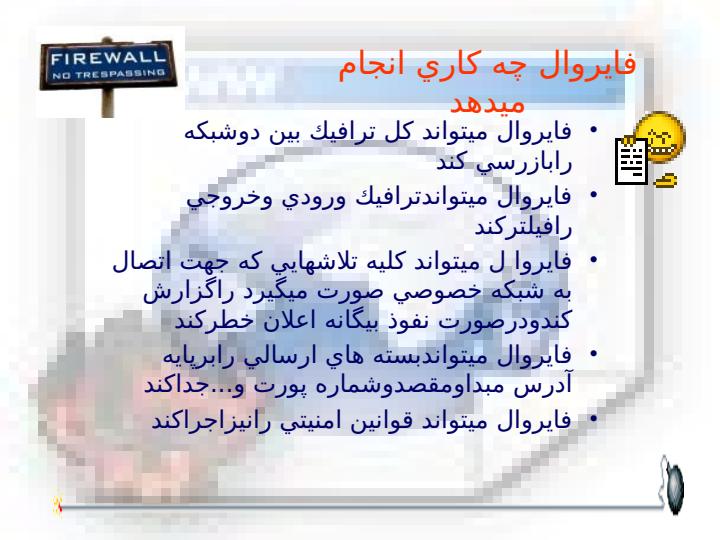 FIREWALL
NO TRESPASSING

فايروال چه كاري انجام ميدهد

• فايروال ميتواند كل ترافيك بين دوشبكه رابازرسي كند
• فايروال ميتواندترافيك ورودي وخروجي رافيلتركند
• فايروا ل ميتواند كليه تلاشهايي كه جهت اتصال به شبكه خصوصي صورت ميگيرد راگزارش كندودرصورت نفوذ بيگانه اعلان خطركند
• فايروال ميتواندبسته هاي ارسالي رابرپايه آدرس مبداومقصدوشماره پورت و...جداكند
• فايروال ميتواند قوانين امنيتي رانيزاجراكند